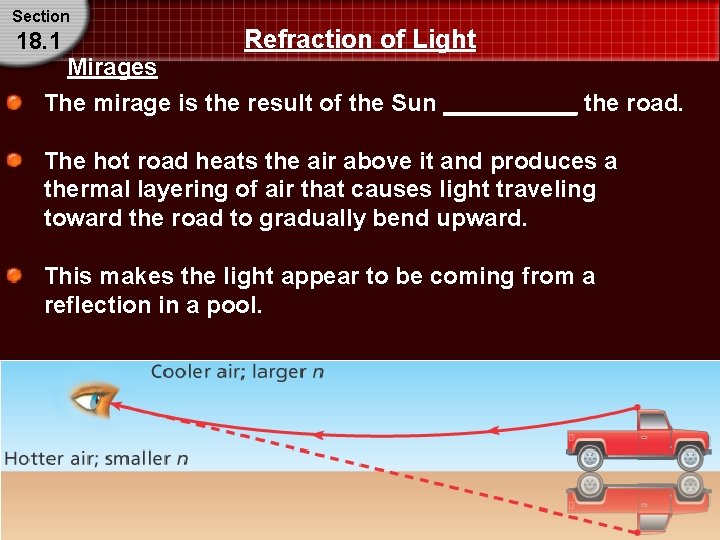 Section
18.1

Refraction of Light

Mirages

The mirage is the result of the Sun __________ the road.

The hot road heats the air above it and produces a thermal layering of air that causes light traveling toward the road to gradually bend upward.

This makes the light appear to be coming from a reflection in a pool.

Cooler air; larger $n$

Hotter air; smaller $n$